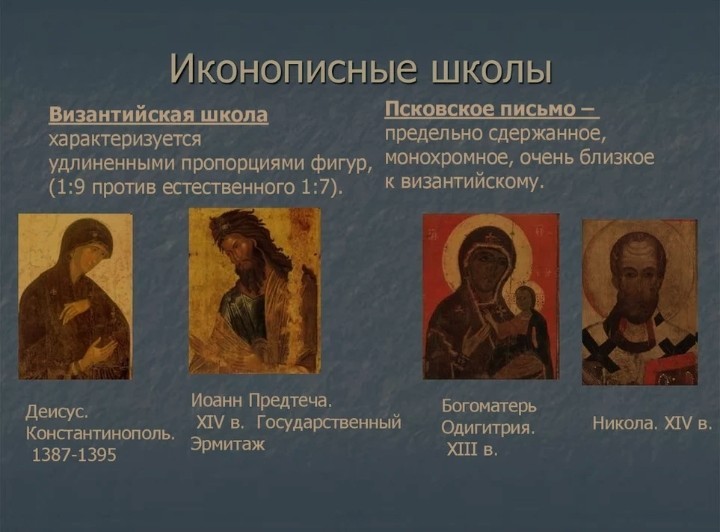 Иконописные школы

Византийская школа характеризуется удлиненными пропорциями фигур, (1:9 против естественного 1:7).

Псковское письмо – предельно сдержанное, монохромное, очень близкое к византийскому.

Деисус. Константинополь. 1387-1395

Иоанн Предтеча. XIV в. Государственный Эрмитаж

Богоматерь Одигитрия. XIII в.

Никола. XIV в.